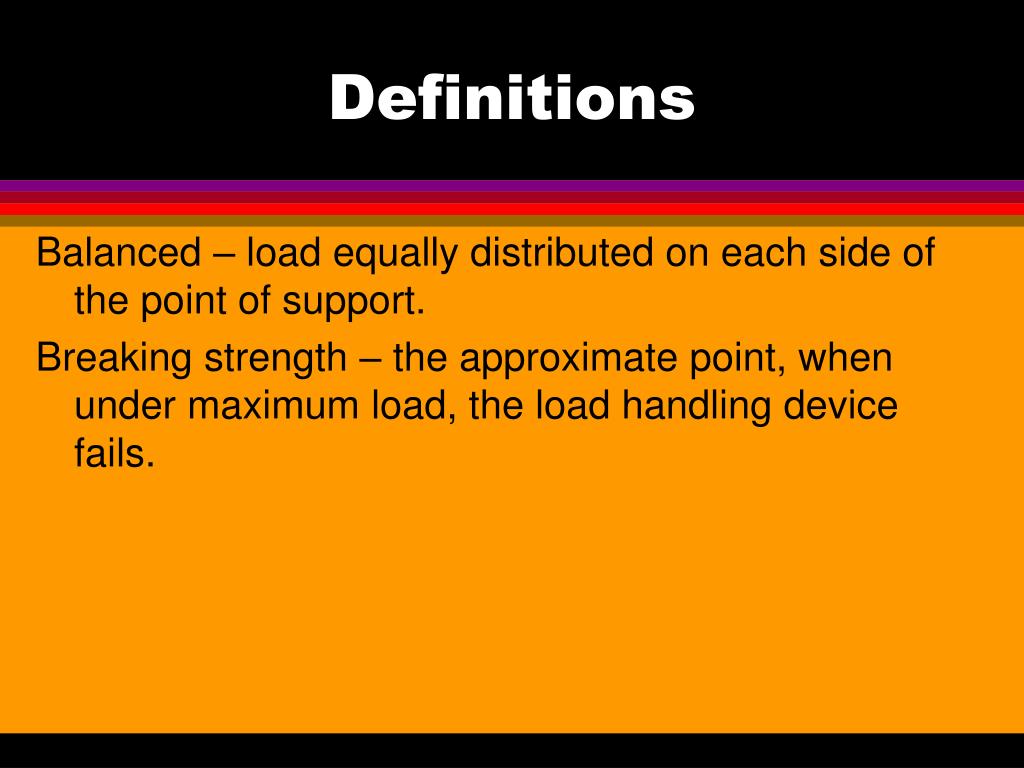 Definitions

Balanced – load equally distributed on each side of the point of support.

Breaking strength – the approximate point, when under maximum load, the load handling device fails.